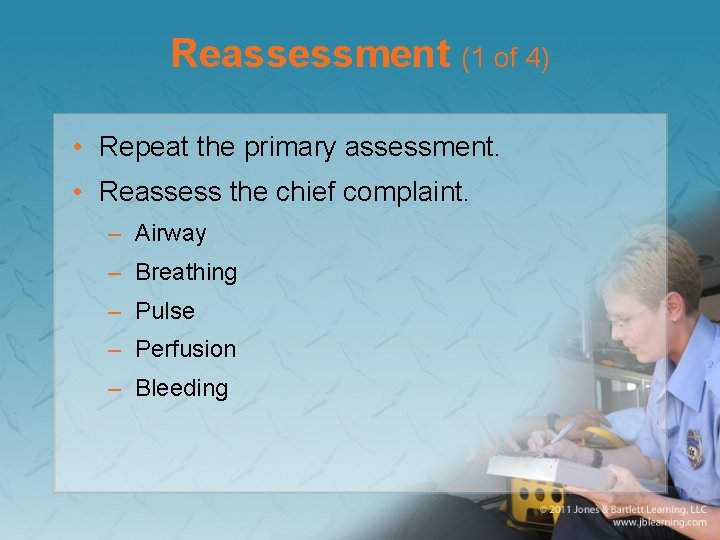 Reassessment (1 of 4)

• Repeat the primary assessment.
• Reassess the chief complaint.
– Airway
– Breathing
– Pulse
– Perfusion
– Bleeding

© 2011 Jones & Bartlett Learning, LLC
www.jblearning.com